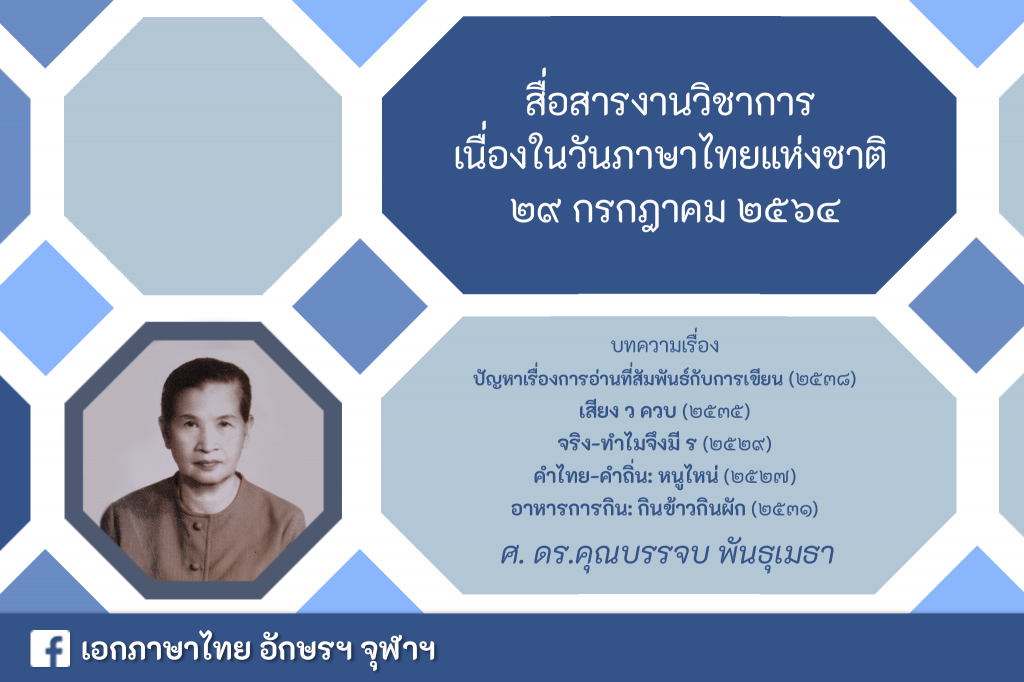 สื่อสารงานวิชาการ
เนื่องในวันภาษาไทยแห่งชาติ
๒๙ กรกฎาคม ๒๕๖๔

บทความเรื่อง
ปัญหาเรื่องการอ่านที่สัมพันธ์กับการเขียน (๒๕๓๘)
เสียง ว ควบ (๒๕๓๕)
จริง-ทำไมจึงมี ร (๒๕๒๙)
คำไทย-คำถิ่น: หนูไหน่ (๒๕๒๗)
อาหารการกิน: กินข้าวกินผัก (๒๕๓๑)

ศ. ดร.คุณบรรจบ พันธุเมธา

เอกภาษาไทย อักษรฯ จุฬาฯ